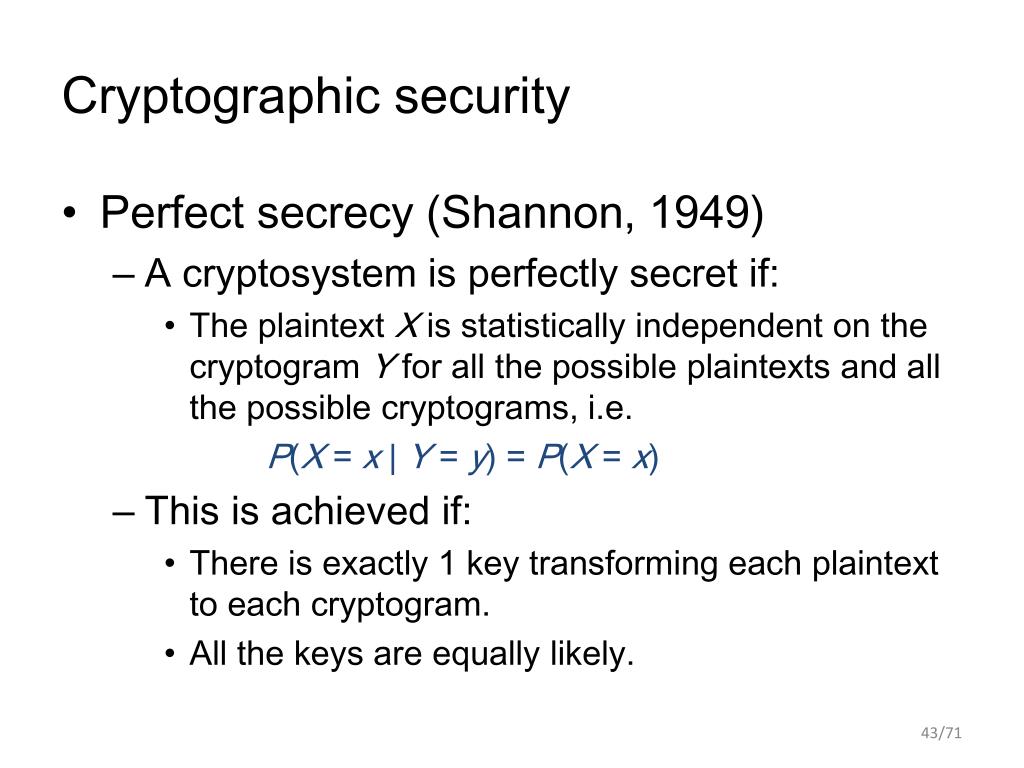 Cryptographic security

• Perfect secrecy (Shannon, 1949)
– A cryptosystem is perfectly secret if:
• The plaintext $X$ is statistically independent on the cryptogram $Y$ for all the possible plaintexts and all the possible cryptograms, i.e.
$P(X = x \mid Y = y) = P(X = x)$
– This is achieved if:
• There is exactly 1 key transforming each plaintext to each cryptogram.
• All the keys are equally likely.

43/71